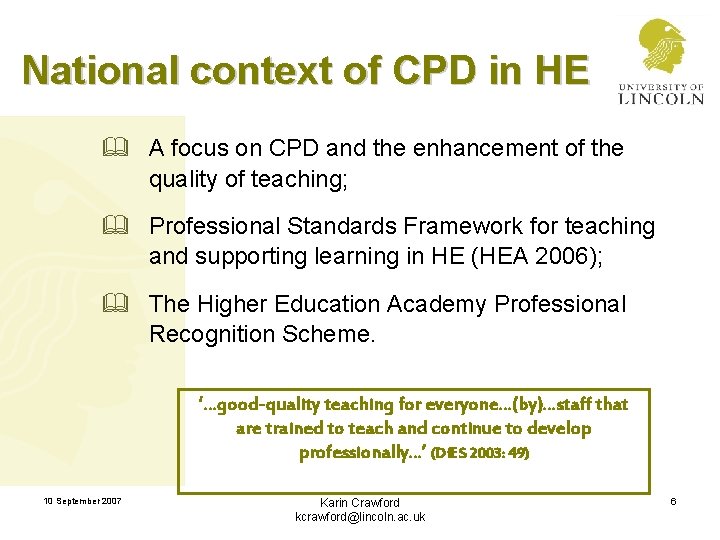 National context of CPD in HE

UNIVERSITY OF LINCOLN

A focus on CPD and the enhancement of the quality of teaching;

Professional Standards Framework for teaching and supporting learning in HE (HEA 2006);

The Higher Education Academy Professional Recognition Scheme.

'…good-quality teaching for everyone…(by)…staff that are trained to teach and continue to develop professionally…' (DfES 2003: 49)

10 September 2007

Karin Crawford
kcrawford@lincoln.ac.uk

6